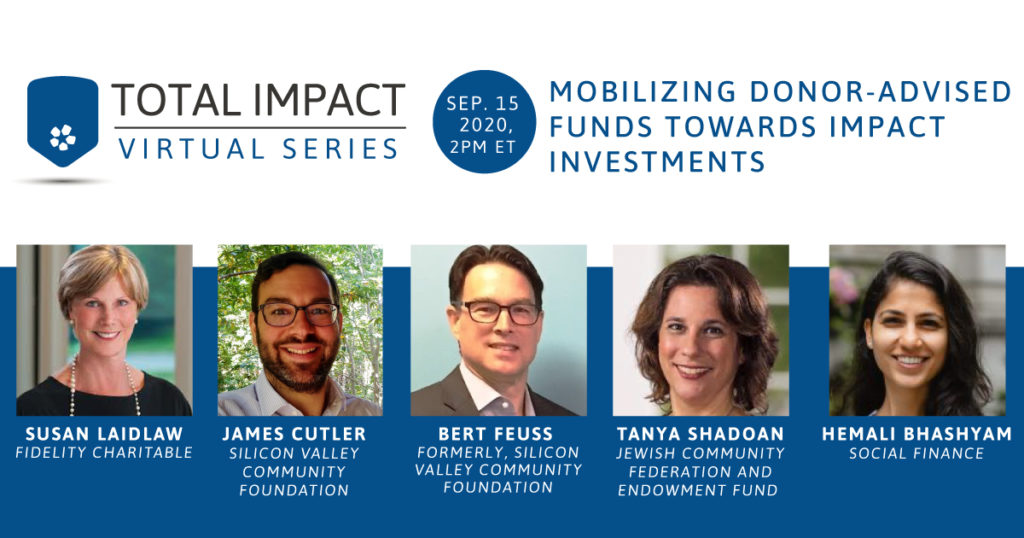 TOTAL IMPACT
VIRTUAL SERIES

SEP. 15 2020, 2PM ET

MOBILIZING DONOR-ADVISED FUNDS TOWARDS IMPACT INVESTMENTS

SUSAN LAIDLAW
FIDELITY CHARITABLE

JAMES CUTLER
SILICON VALLEY COMMUNITY FOUNDATION

BERT FEUSS
FORMERLY, SILICON VALLEY COMMUNITY FOUNDATION

TANYA SHADOAN
JEWISH COMMUNITY FEDERATION AND ENDOWMENT FUND

HEMALI BHASHYAM
SOCIAL FINANCE